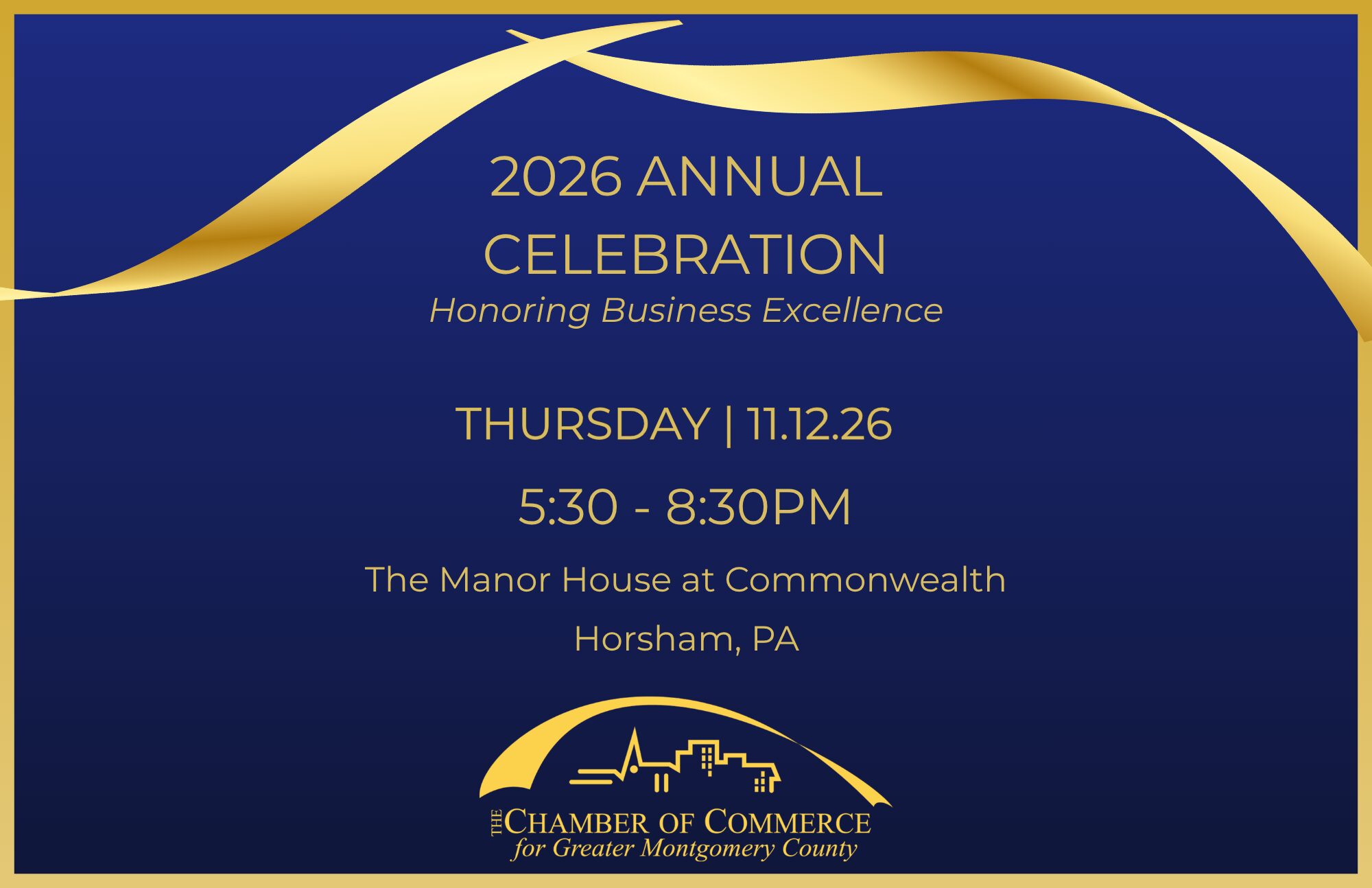 2026 ANNUAL CELEBRATION

Honoring Business Excellence

THURSDAY | 11.12.26

5:30 - 8:30PM

The Manor House at Commonwealth

Horsham, PA

THE CHAMBER OF COMMERCE
for Greater Montgomery County